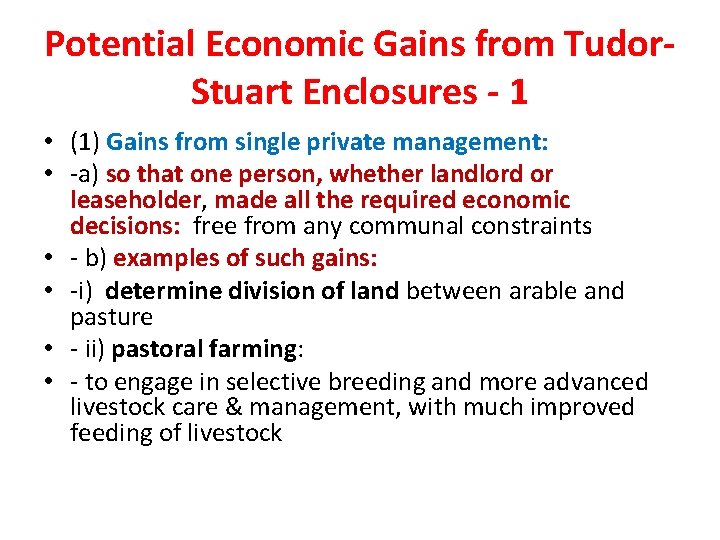 Potential Economic Gains from Tudor-Stuart Enclosures - 1

• (1) Gains from single private management:
• -a) so that one person, whether landlord or leaseholder, made all the required economic decisions: free from any communal constraints
• - b) examples of such gains:
• -i) determine division of land between arable and pasture
• - ii) pastoral farming:
• - to engage in selective breeding and more advanced livestock care & management, with much improved feeding of livestock